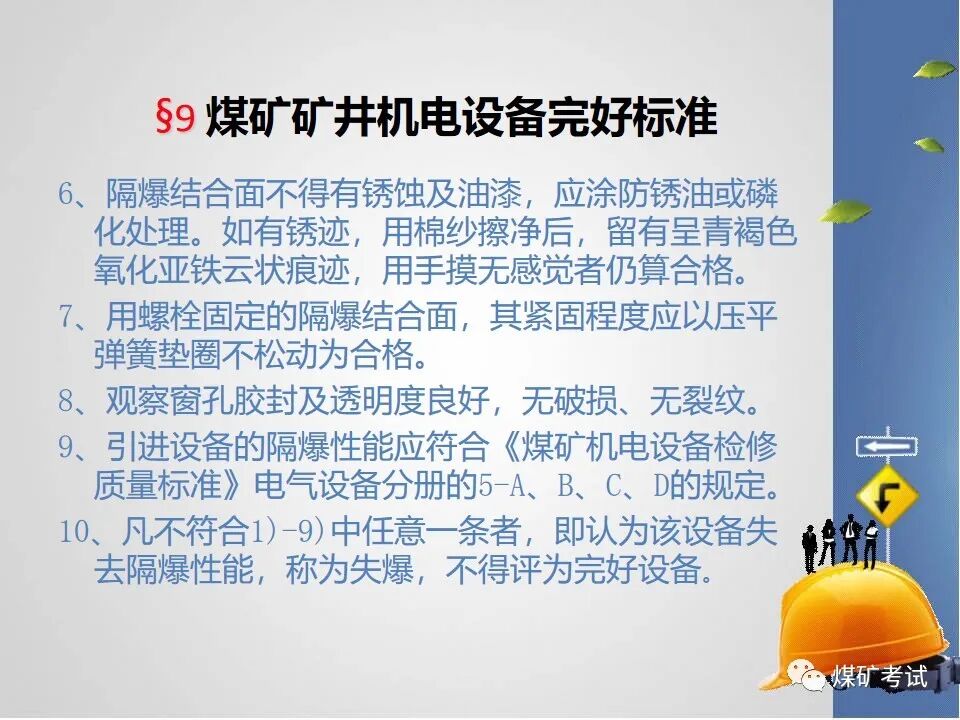 §9 煤矿矿井机电设备完好标准

6、隔爆结合面不得有锈蚀及油漆，应涂防锈油或磷化处理。如有锈迹，用棉纱擦净后，留有呈青褐色氧化亚铁云状痕迹，用手摸无感觉者仍算合格。

7、用螺栓固定的隔爆结合面，其紧固程度应以压平弹簧垫圈不松动为合格。

8、观察窗孔胶封及透明度良好，无破损、无裂纹。

9、引进设备的隔爆性能应符合《煤矿机电设备检修质量标准》电气设备分册的5-A、B、C、D的规定。

10、凡不符合1)-9)中任意一条者，即认为该设备失去隔爆性能，称为失爆，不得评为完好设备。

煤矿考试